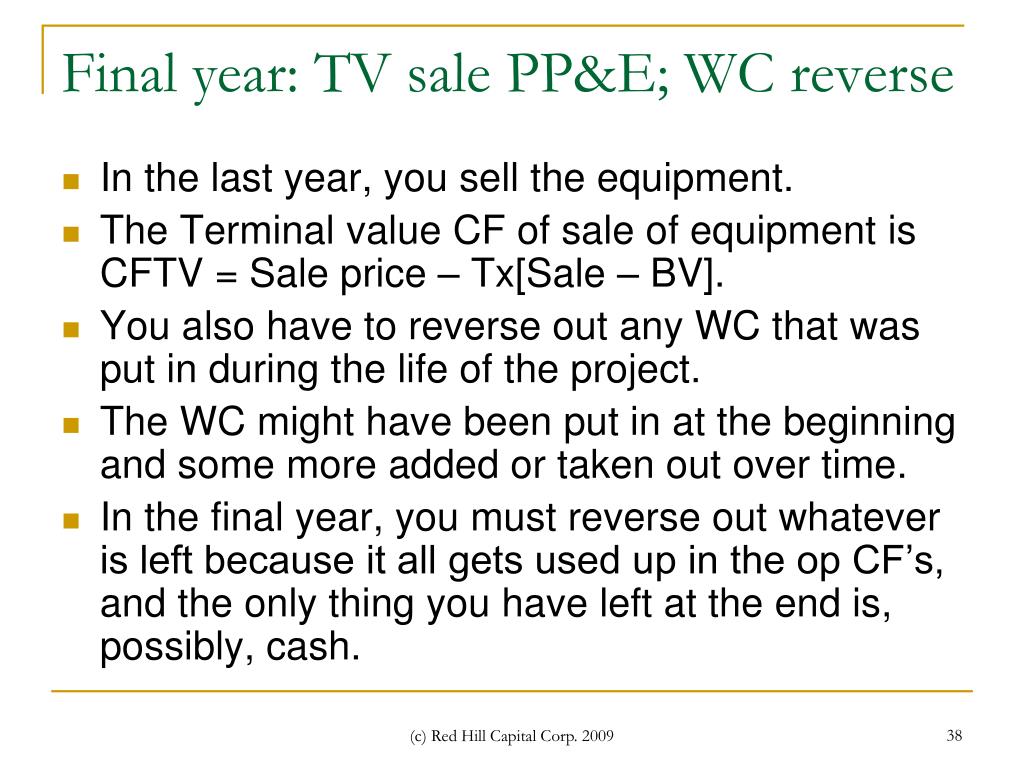 Final year: TV sale PP&E; WC reverse

In the last year, you sell the equipment.

The Terminal value CF of sale of equipment is CFTV = Sale price – Tx[Sale – BV].

You also have to reverse out any WC that was put in during the life of the project.

The WC might have been put in at the beginning and some more added or taken out over time.

In the final year, you must reverse out whatever is left because it all gets used up in the op CF's, and the only thing you have left at the end is, possibly, cash.

(c) Red Hill Capital Corp. 2009

38